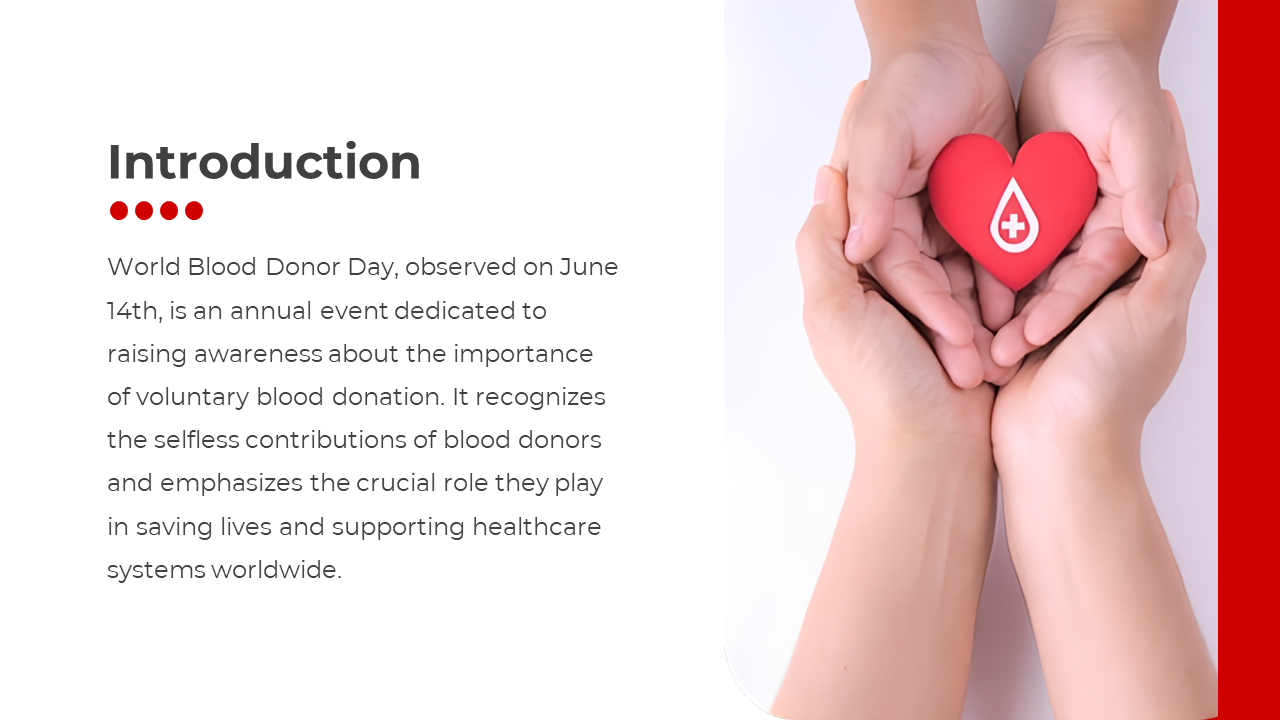 Introduction

World Blood Donor Day, observed on June 14th, is an annual event dedicated to raising awareness about the importance of voluntary blood donation. It recognizes the selfless contributions of blood donors and emphasizes the crucial role they play in saving lives and supporting healthcare systems worldwide.